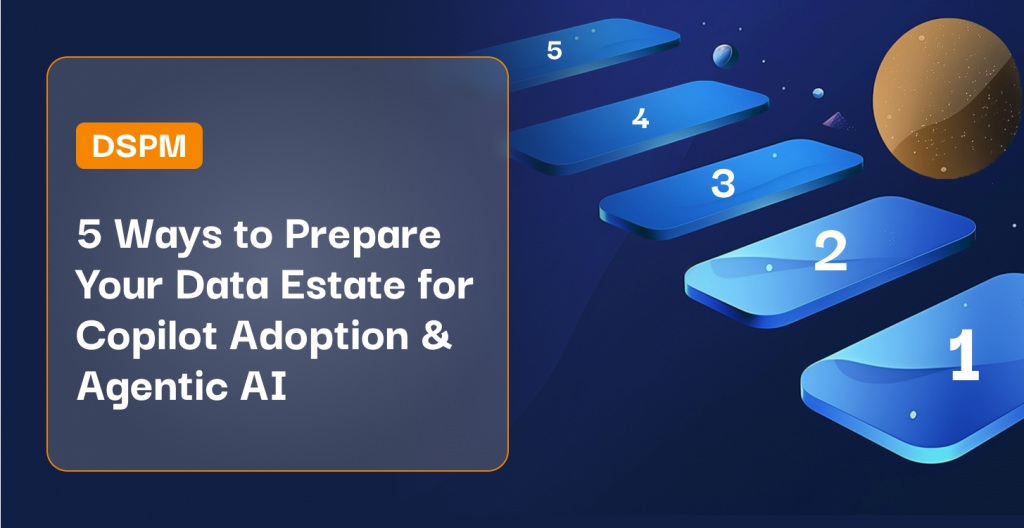 DSPM

5 Ways to Prepare Your Data Estate for Copilot Adoption & Agentic AI

5
4
3
2
1